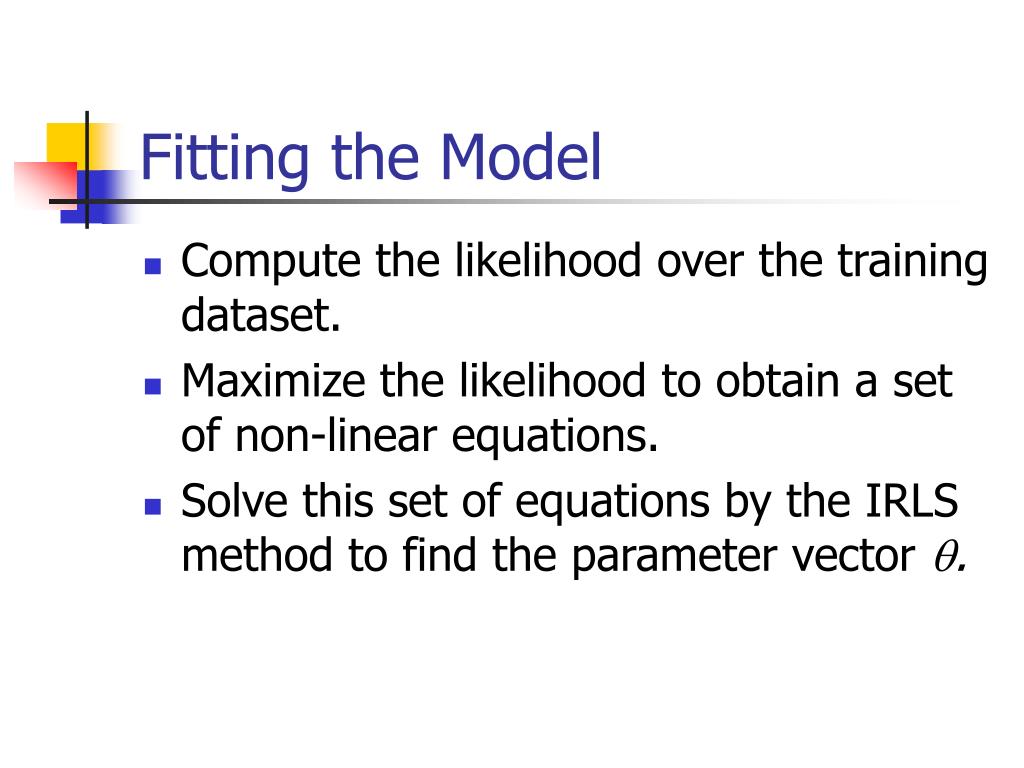 Fitting the Model

- Compute the likelihood over the training dataset.
- Maximize the likelihood to obtain a set of non-linear equations.
- Solve this set of equations by the IRLS method to find the parameter vector $\theta$.